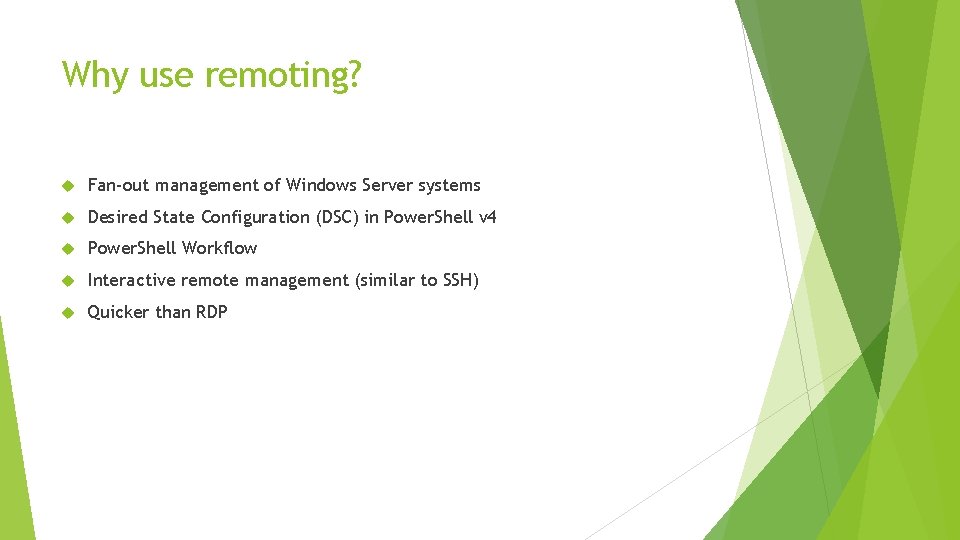 Why use remoting?

Fan-out management of Windows Server systems

Desired State Configuration (DSC) in PowerShell v4

PowerShell Workflow

Interactive remote management (similar to SSH)

Quicker than RDP